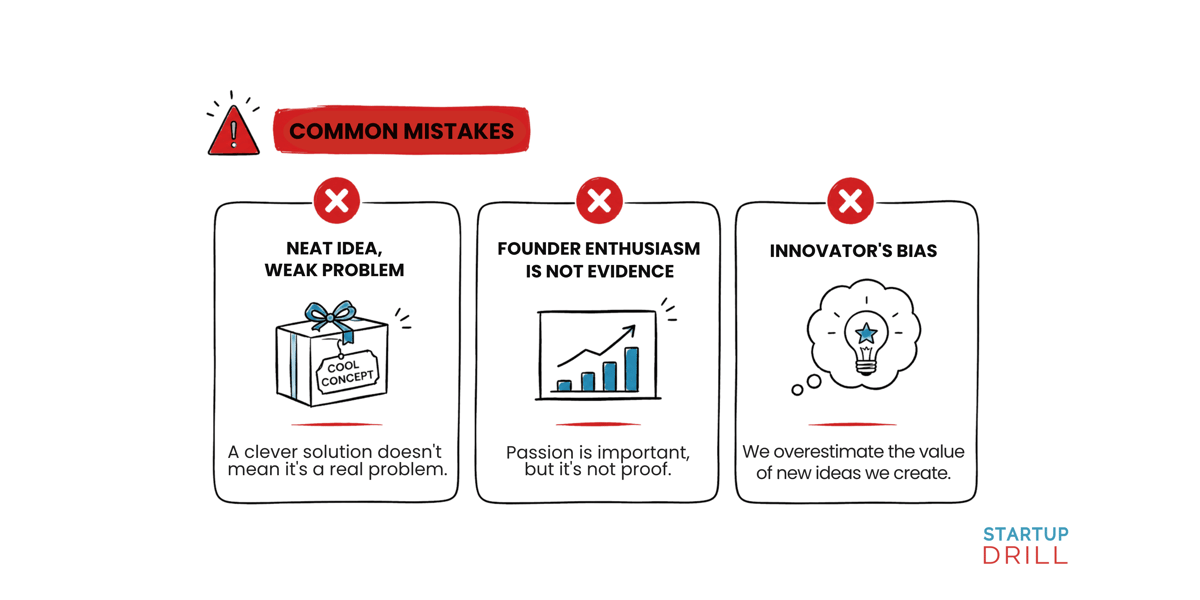 COMMON MISTAKES

NEAT IDEA, WEAK PROBLEM

COOL CONCEPT

A clever solution doesn't mean it's a real problem.

FOUNDER ENTHUSIASM IS NOT EVIDENCE

Passion is important, but it's not proof.

INNOVATOR'S BIAS

We overestimate the value of new ideas we create.

STARTUP DRILL